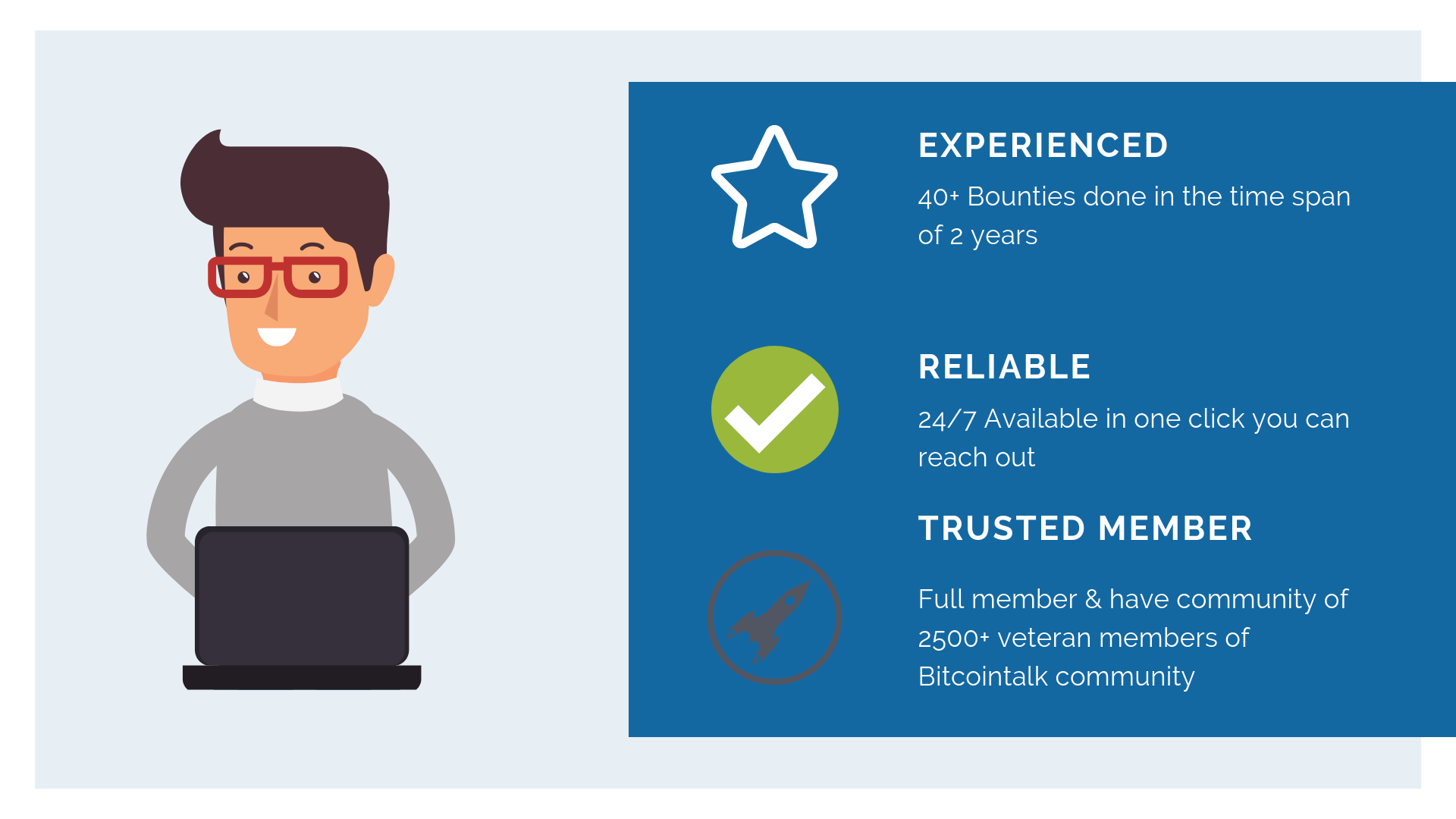 EXPERIENCED

40+ Bounties done in the time span of 2 years

RELIABLE

24/7 Available in one click you can reach out

TRUSTED MEMBER

Full member & have community of 2500+ veteran members of Bitcointalk community